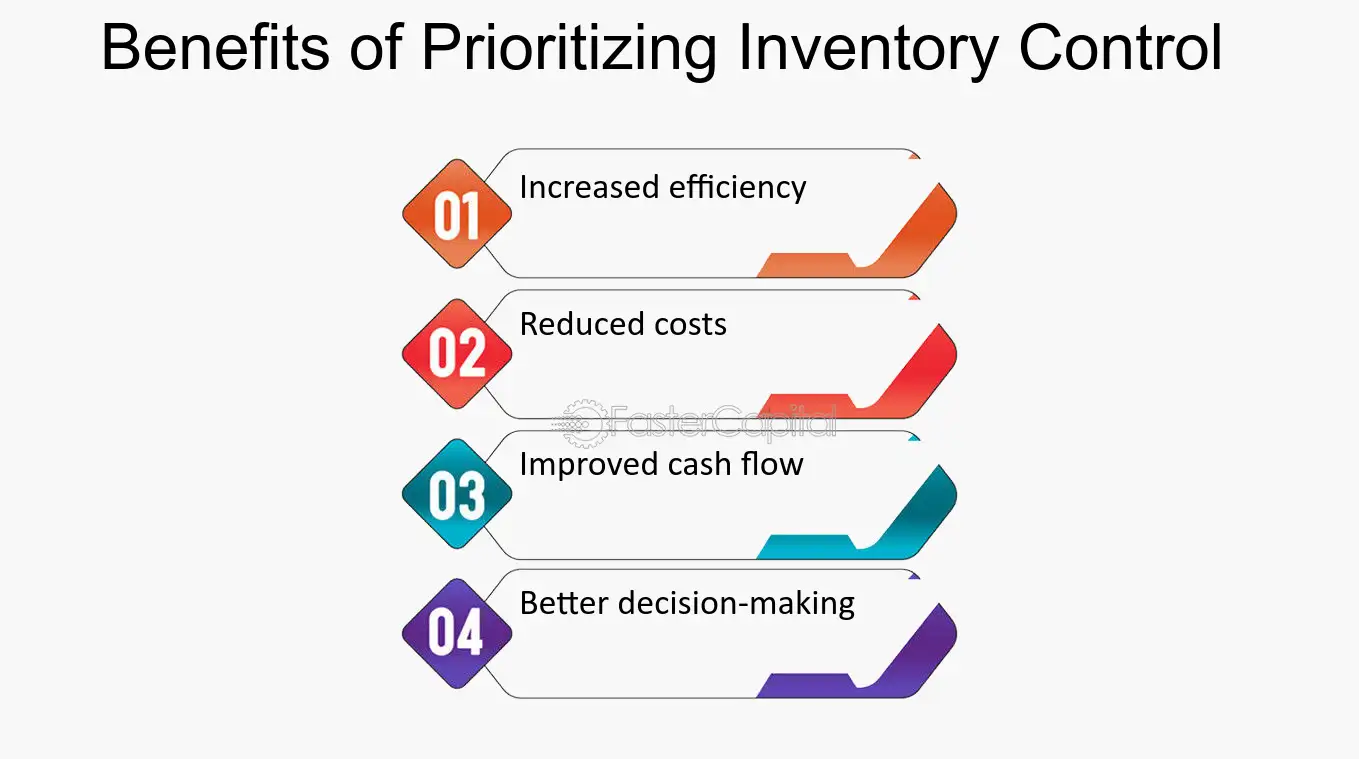 Benefits of Prioritizing Inventory Control

01 Increased efficiency

02 Reduced costs

FasterCapital

03 Improved cash flow

04 Better decision-making